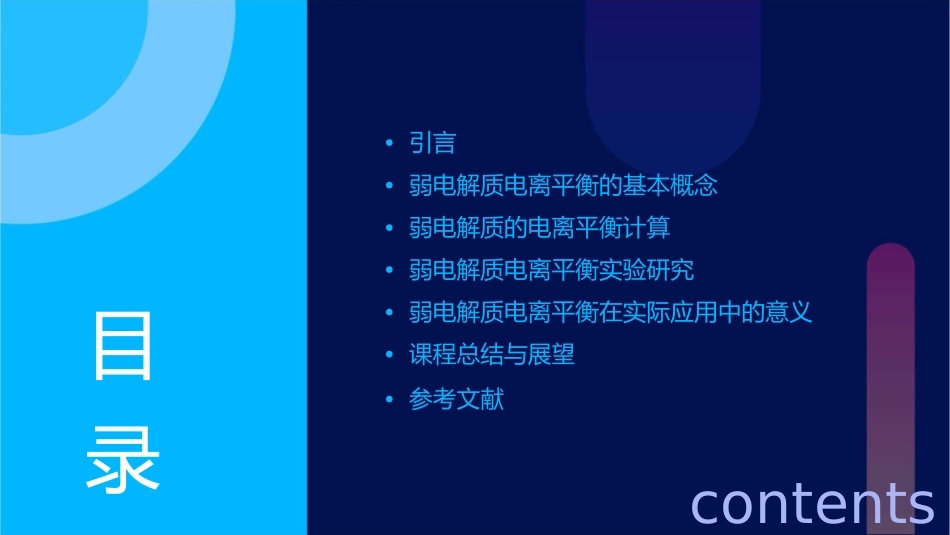 目录

• 引言
• 弱电解质电离平衡的基本概念
• 弱电解质的电离平衡计算
• 弱电解质电离平衡实验研究
• 弱电解质电离平衡在实际应用中的意义
• 课程总结与展望
• 参考文献

contents